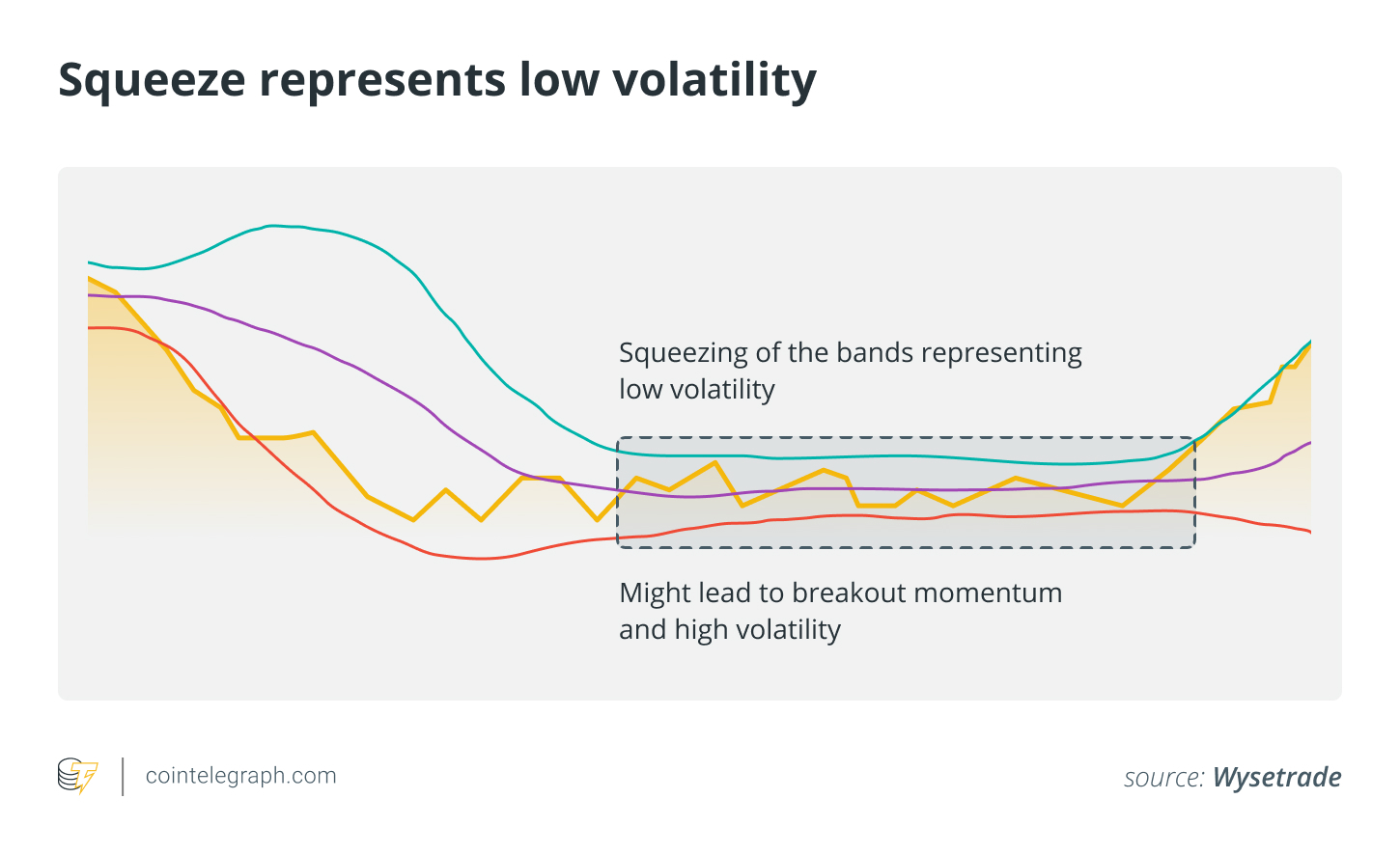 Squeeze represents low volatility

Squeezing of the bands representing low volatility

Might lead to breakout momentum and high volatility

cointelegraph.com

source: Wysetrade